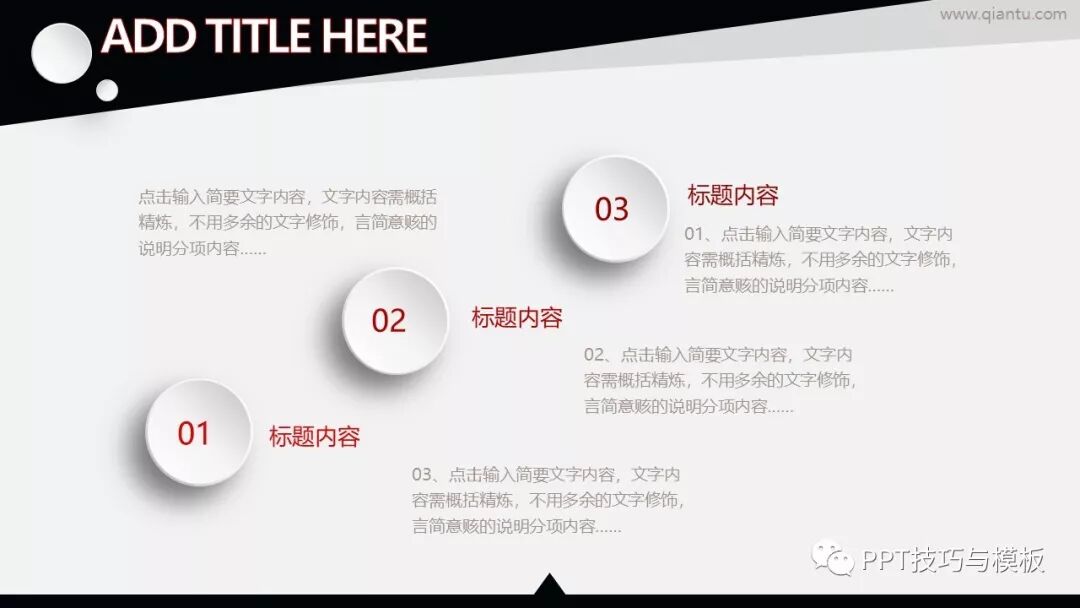 ADD TITLE HERE

www.qiantu.com

点击输入简要文字内容，文字内容需概括精炼，不用多余的文字修饰，言简意赅的说明分项内容……

03

标题内容

01、点击输入简要文字内容，文字内容需概括精炼，不用多余的文字修饰，言简意赅的说明分项内容……

02

标题内容

02、点击输入简要文字内容，文字内容需概括精炼，不用多余的文字修饰，言简意赅的说明分项内容……

01

标题内容

03、点击输入简要文字内容，文字内容需概括精炼，不用多余的文字修饰，言简意赅的说明分项内容……

PPT技巧与模板